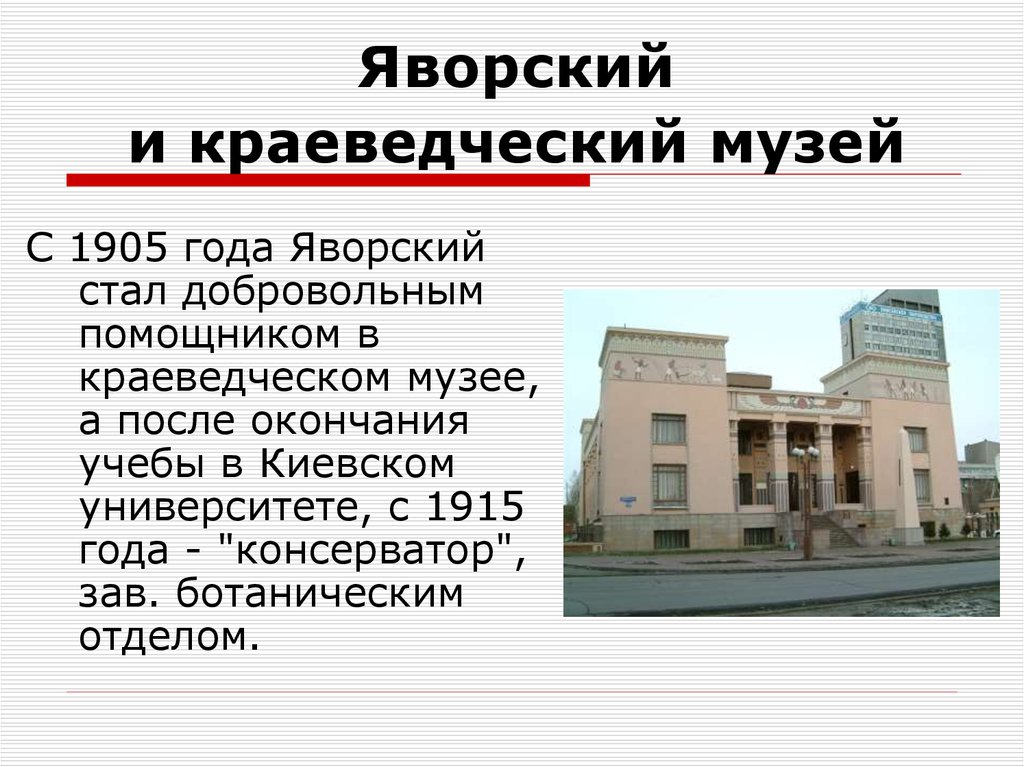 Яворский
и краеведческий музей

С 1905 года Яворский стал добровольным помощником в краеведческом музее, а после окончания учебы в Киевском университете, с 1915 года - "консерватор", зав. ботаническим отделом.